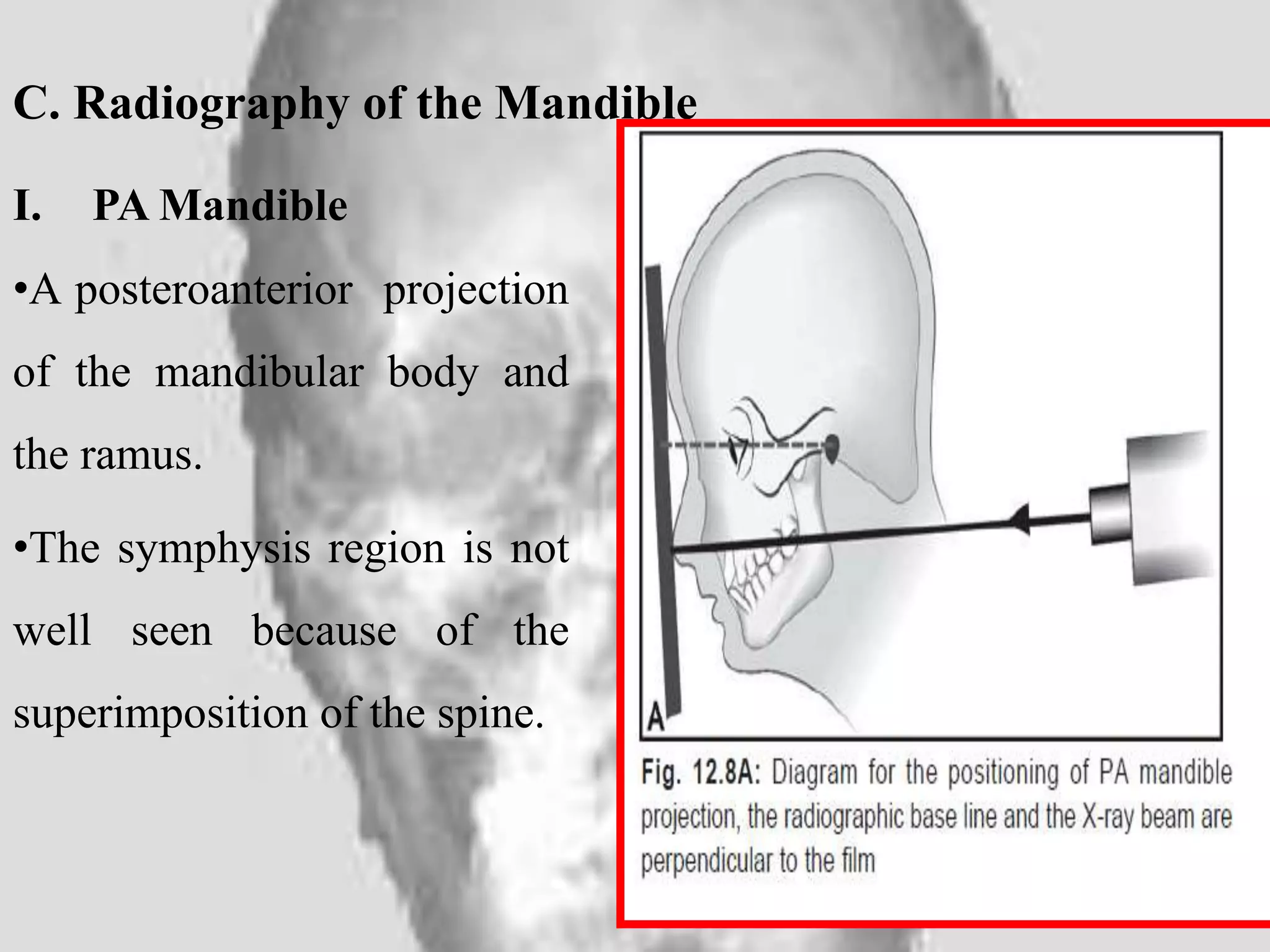 C. Radiography of the Mandible

I. PA Mandible

•A posteroanterior projection of the mandibular body and the ramus.

•The symphysis region is not well seen because of the superimposition of the spine.

A

Fig. 12.8A: Diagram for the positioning of PA mandible projection, the radiographic base line and the X-ray beam are perpendicular to the film